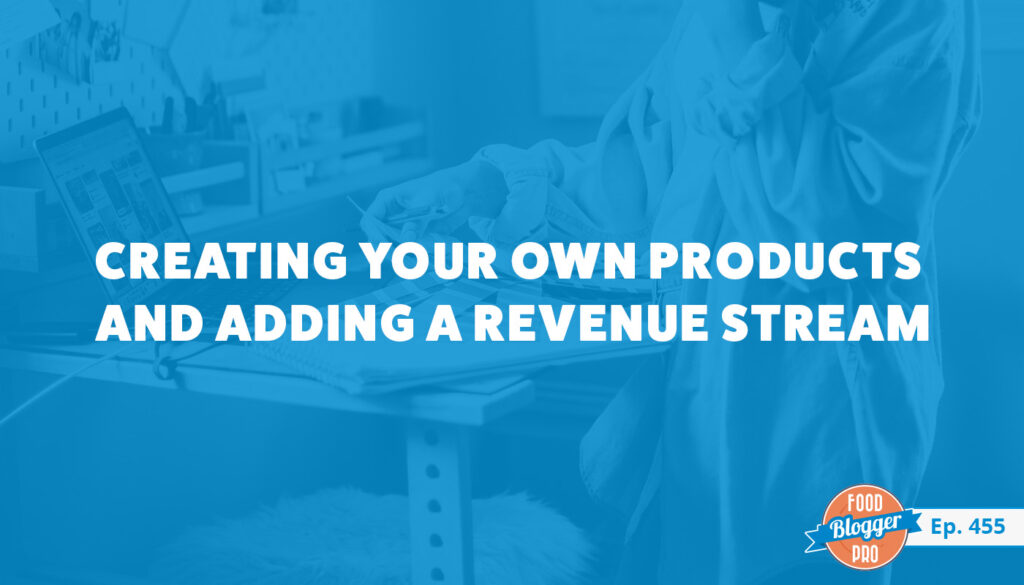 CREATING YOUR OWN PRODUCTS AND ADDING A REVENUE STREAM

FOOD Blogger PRO

Ep. 455